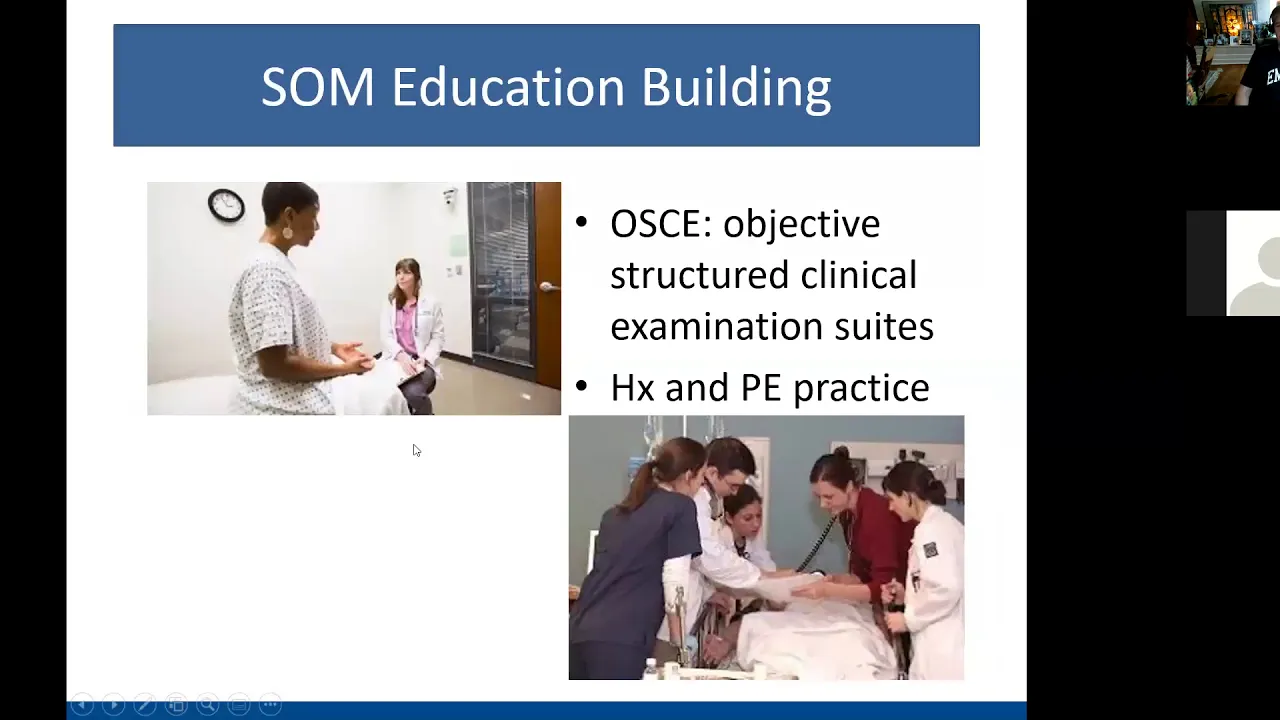 SOM Education Building

• OSCE: objective structured clinical examination suites
• Hx and PE practice